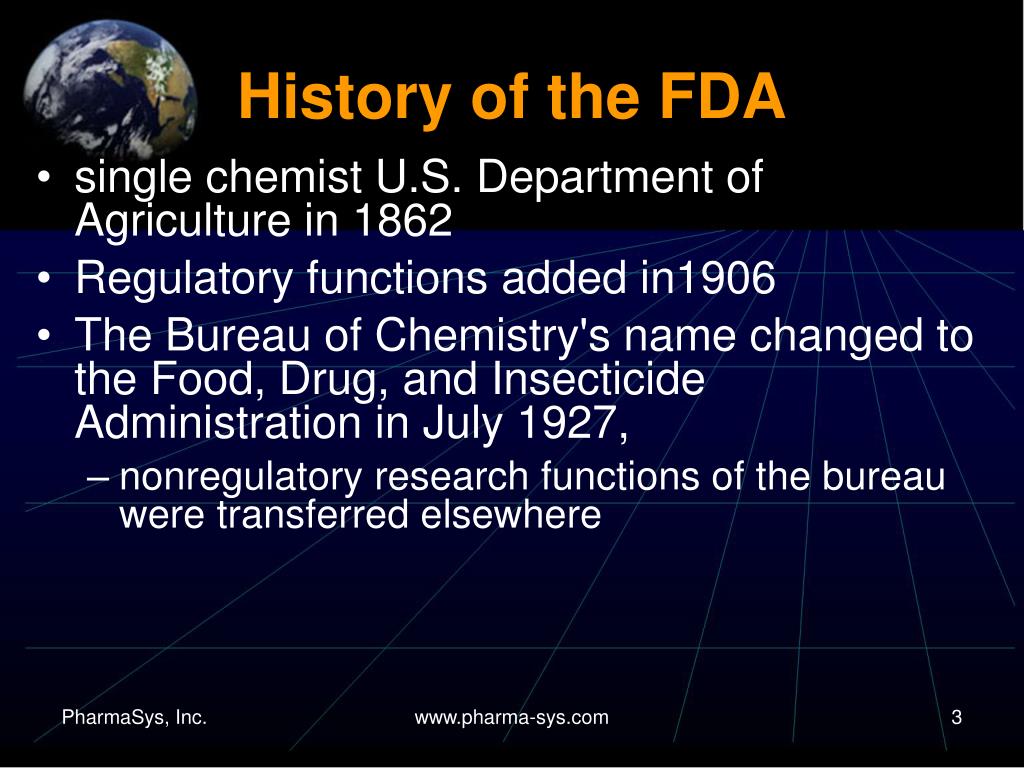 History of the FDA

• single chemist U.S. Department of Agriculture in 1862
• Regulatory functions added in1906
• The Bureau of Chemistry's name changed to the Food, Drug, and Insecticide Administration in July 1927,
– nonregulatory research functions of the bureau were transferred elsewhere

PharmaSys, Inc.
www.pharma-sys.com
3